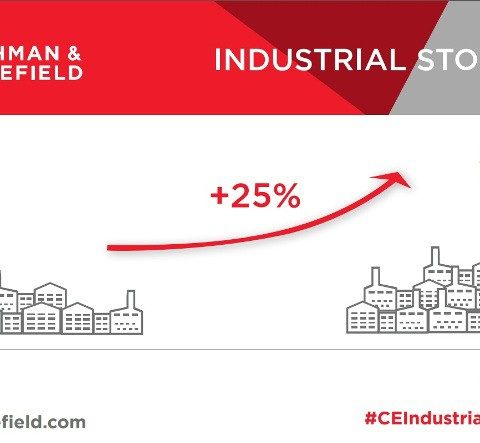 HMAN &
EFIELD

INDUSTRIAL STO

+25%

field.com

#CEIndustria